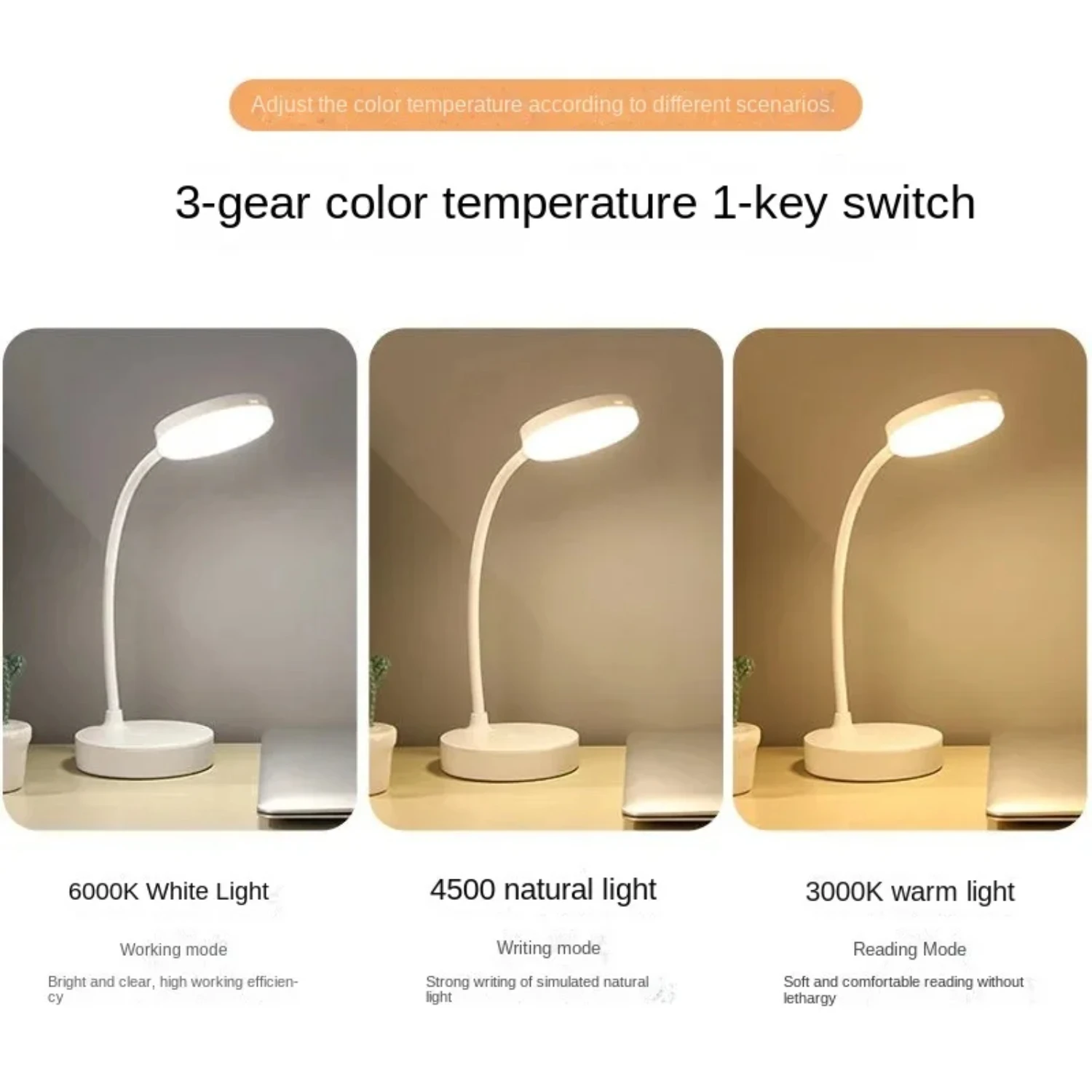 Adjust the color temperature according to different scenarios.

3-gear color temperature 1-key switch

6000K White Light

Working mode

Bright and clear, high working efficiency

4500 natural light

Writing mode

Strong writing of simulated natural light

3000K warm light

Reading Mode

Soft and comfortable reading without lethargy